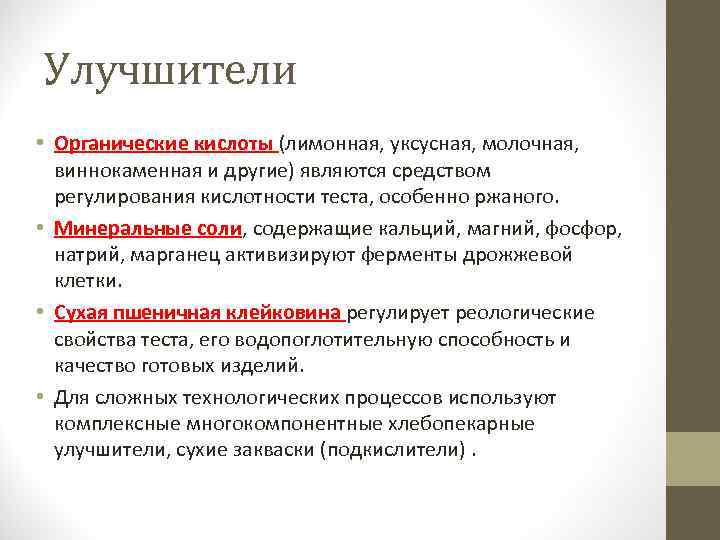 Улучшители

• Органические кислоты (лимонная, уксусная, молочная, виннокаменная и другие) являются средством регулирования кислотности теста, особенно ржаного.

• Минеральные соли, содержащие кальций, магний, фосфор, натрий, марганец активизируют ферменты дрожжевой клетки.

• Сухая пшеничная клейковина регулирует реологические свойства теста, его водопоглотительную способность и качество готовых изделий.

• Для сложных технологических процессов используют комплексные многокомпонентные хлебопекарные улучшители, сухие закваски (подкислители) .